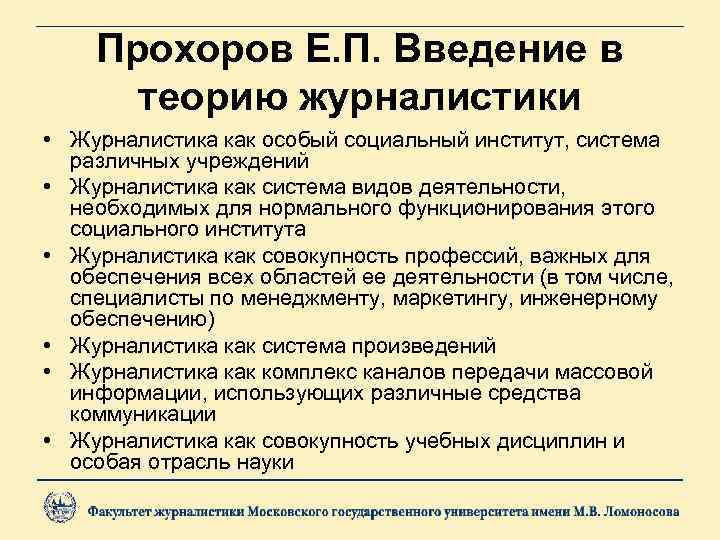 Прохоров Е.П. Введение в теорию журналистики

• Журналистика как особый социальный институт, система различных учреждений
• Журналистика как система видов деятельности, необходимых для нормального функционирования этого социального института
• Журналистика как совокупность профессий, важных для обеспечения всех областей ее деятельности (в том числе, специалисты по менеджменту, маркетингу, инженерному обеспечению)
• Журналистика как система произведений
• Журналистика как комплекс каналов передачи массовой информации, использующих различные средства коммуникации
• Журналистика как совокупность учебных дисциплин и особая отрасль науки

Факультет журналистики Московского государственного университета имени М.В. Ломоносова